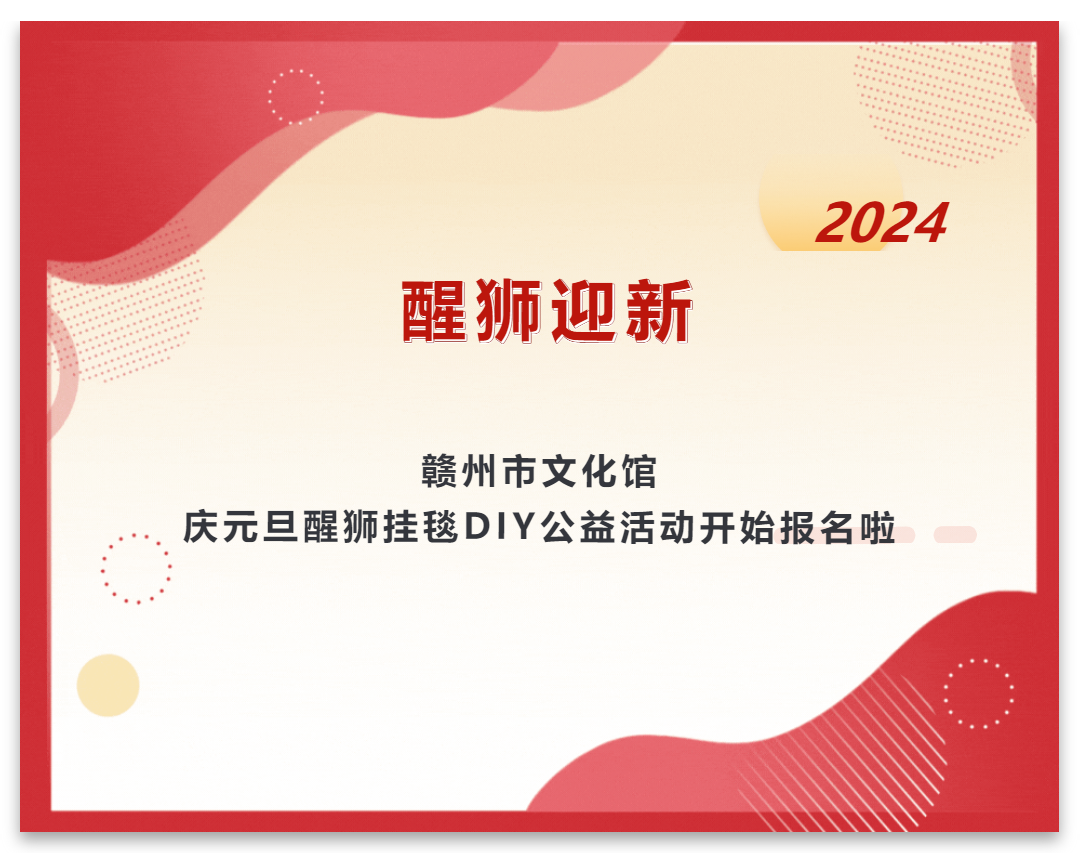 2024

醒狮迎新

赣州市文化馆
庆元旦醒狮挂毯DIY公益活动开始报名啦